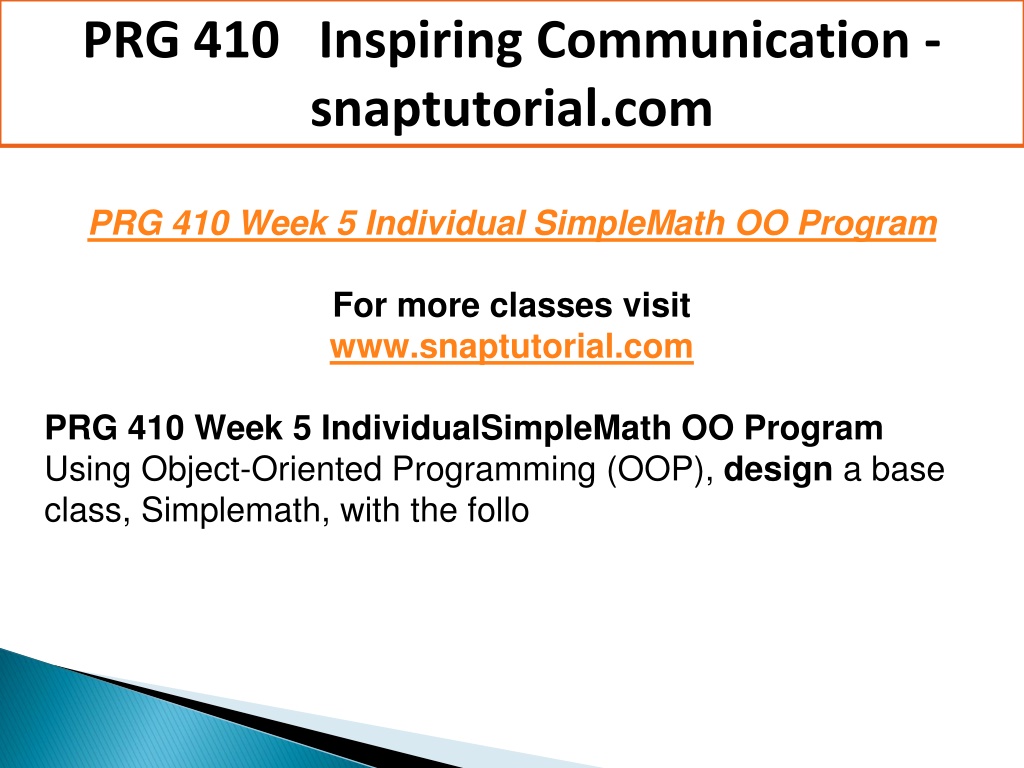 PRG 410 Inspiring Communication - snaptutorial.com

PRG 410 Week 5 Individual SimpleMath OO Program

For more classes visit
www.snaptutorial.com

PRG 410 Week 5 IndividualSimpleMath OO Program
Using Object-Oriented Programming (OOP), design a base class, Simplemath, with the follo